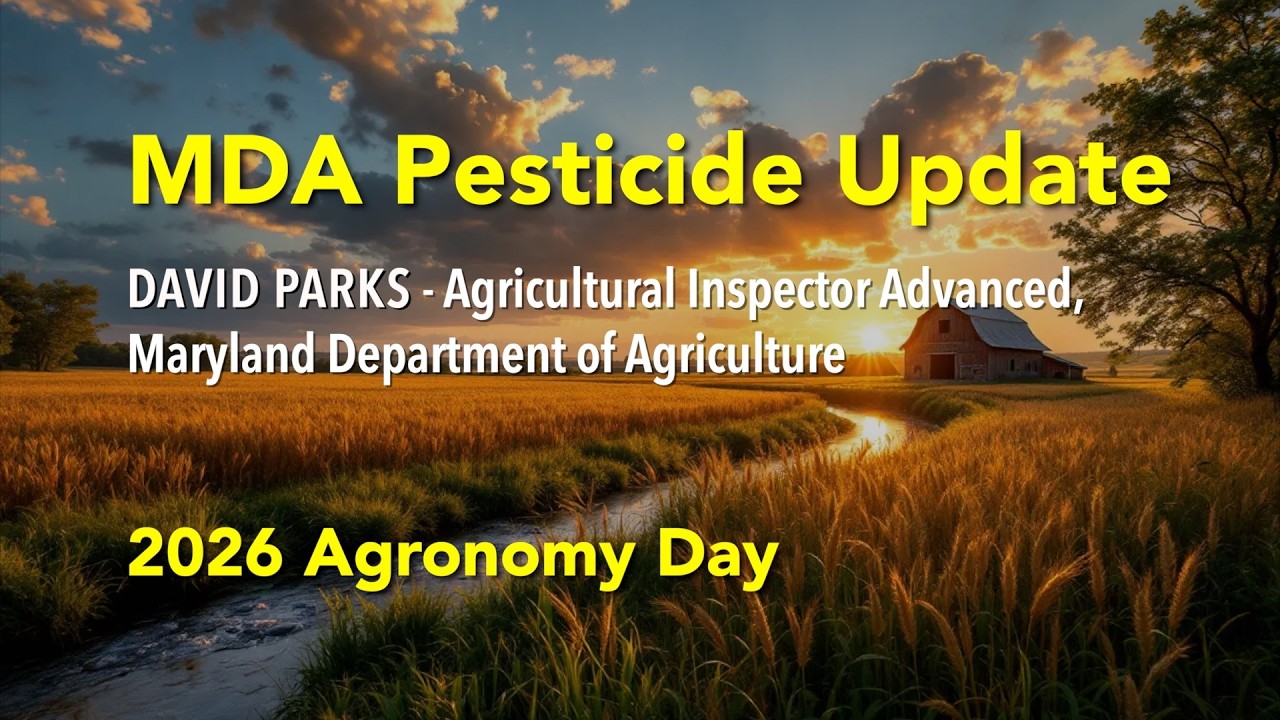 MDA Pesticide Update

DAVID PARKS - Agricultural Inspector Advanced, Maryland Department of Agriculture

2026 Agronomy Day